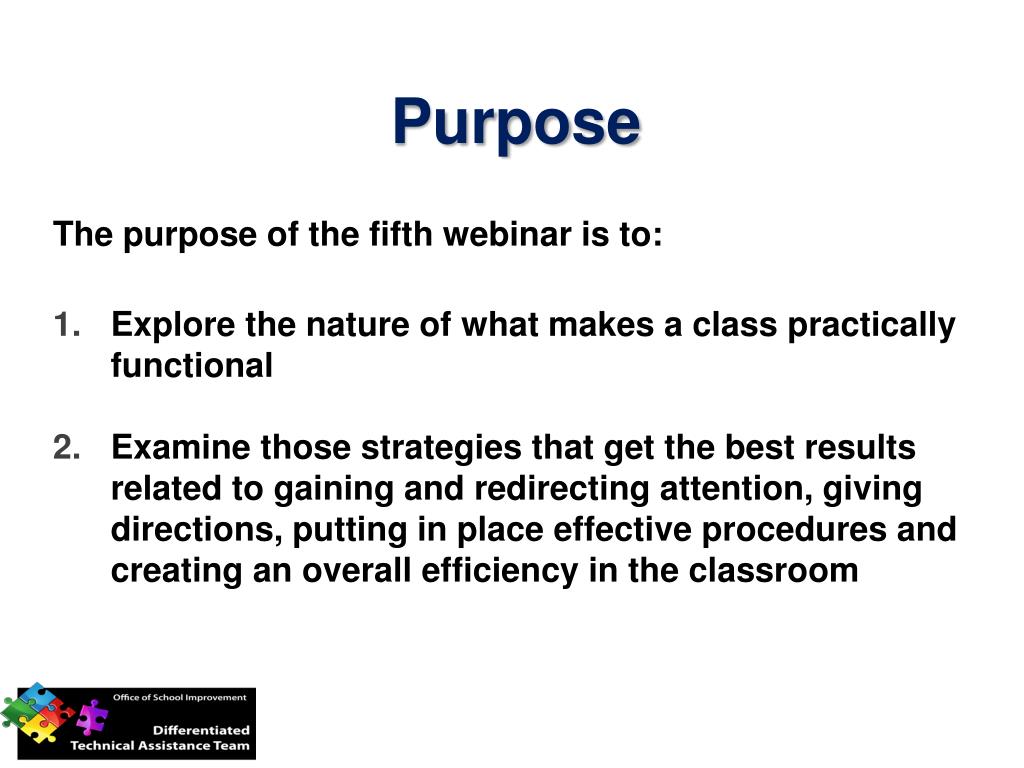 Purpose

The purpose of the fifth webinar is to:

1. Explore the nature of what makes a class practically functional

2. Examine those strategies that get the best results related to gaining and redirecting attention, giving directions, putting in place effective procedures and creating an overall efficiency in the classroom

Office of School Improvement
Differentiated
Technical Assistance Team